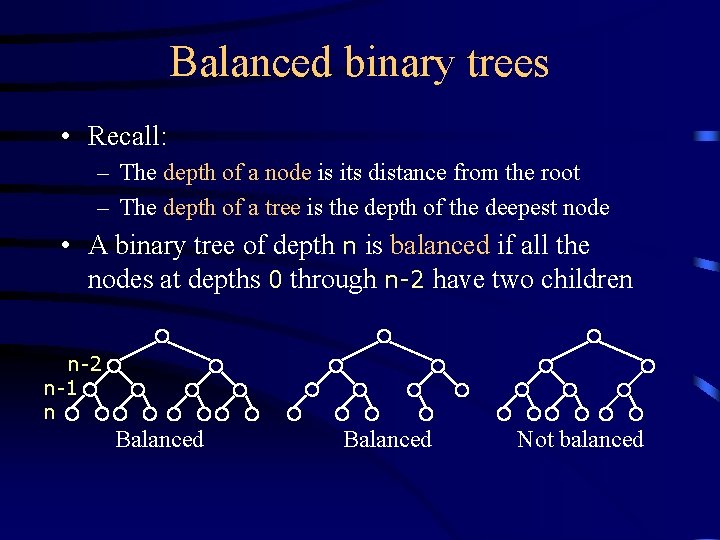 Balanced binary trees

• Recall:
– The depth of a node is its distance from the root
– The depth of a tree is the depth of the deepest node

• A binary tree of depth n is balanced if all the nodes at depths 0 through n-2 have two children

n-2
n-1
n

Balanced

Balanced

Not balanced